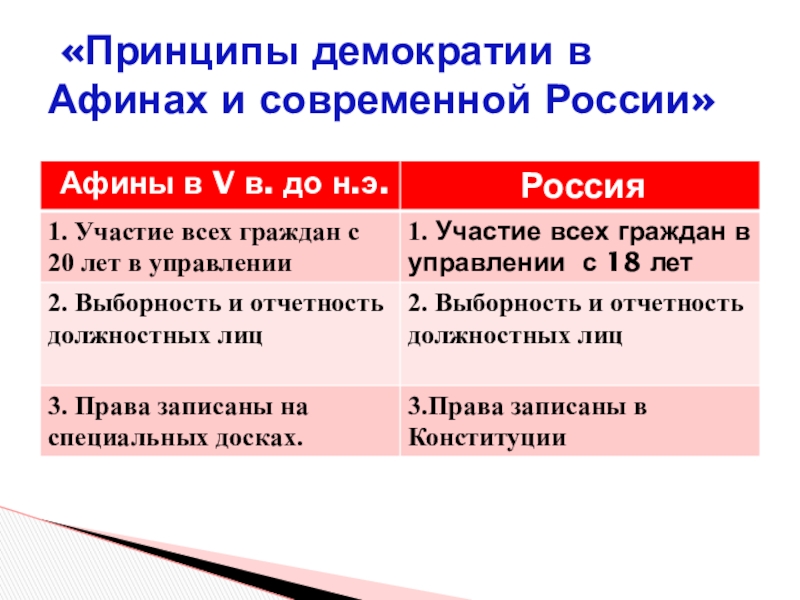 «Принципы демократии в Афинах и современной России»

| Афины в V в. до н.э. | Россия |
|---|---|
| 1. Участие всех граждан с 20 лет в управлении | 1. Участие всех граждан в управлении с 18 лет |
| 2. Выборность и отчетность должностных лиц | 2. Выборность и отчетность должностных лиц |
| 3. Права записаны на специальных досках. | 3.Права записаны в Конституции |